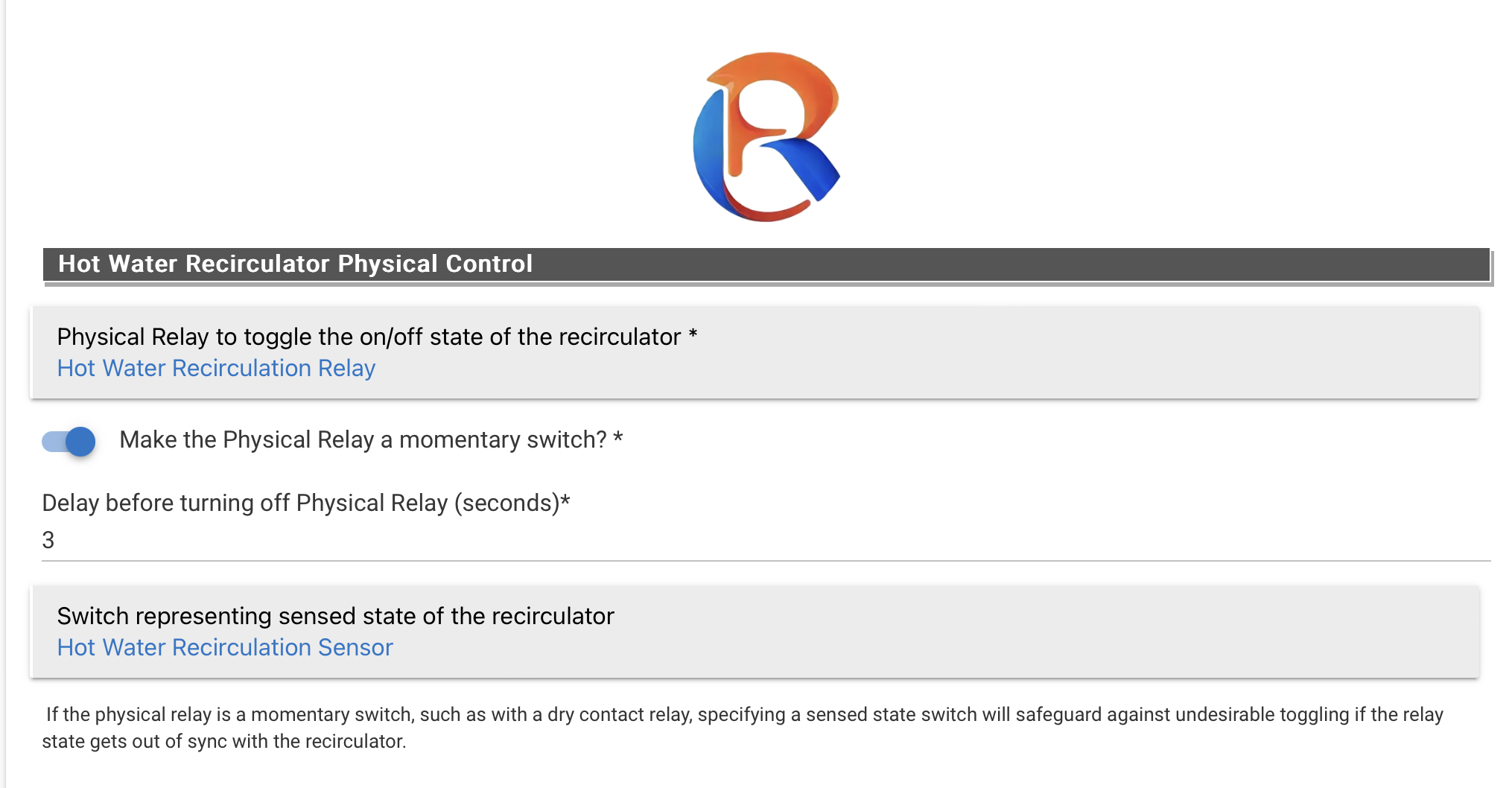 Hot Water Recirculator Physical Control

Physical Relay to toggle the on/off state of the recirculator *
Hot Water Recirculation Relay

Make the Physical Relay a momentary switch? *

Delay before turning off Physical Relay (seconds)*
3

Switch representing sensed state of the recirculator
Hot Water Recirculation Sensor

If the physical relay is a momentary switch, such as with a dry contact relay, specifying a sensed state switch will safeguard against undesirable toggling if the relay state gets out of sync with the recirculator.